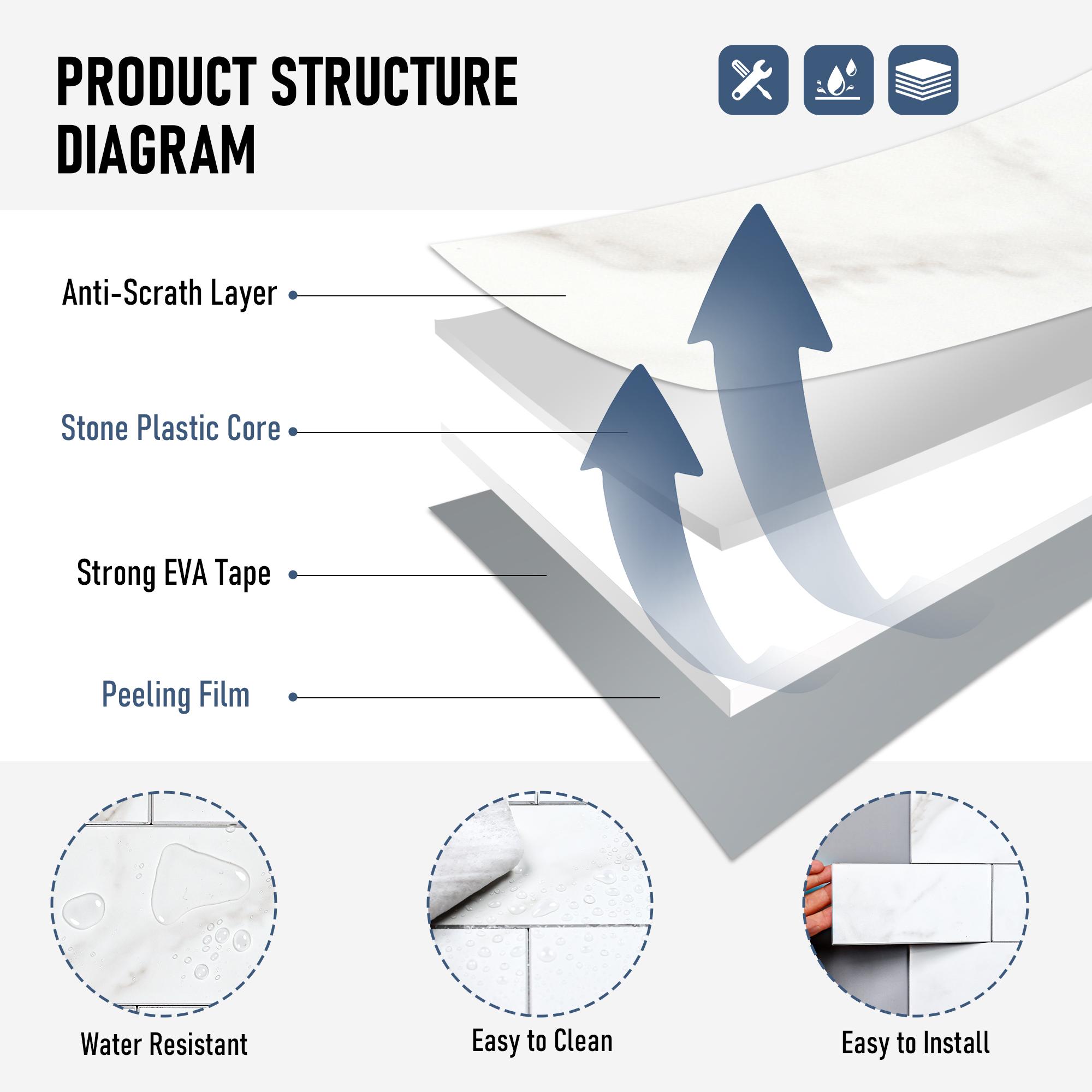 PRODUCT STRUCTURE DIAGRAM

Anti-Scrath Layer

Stone Plastic Core

Strong EVA Tape

Peeling Film

Water Resistant

Easy to Clean

Easy to Install